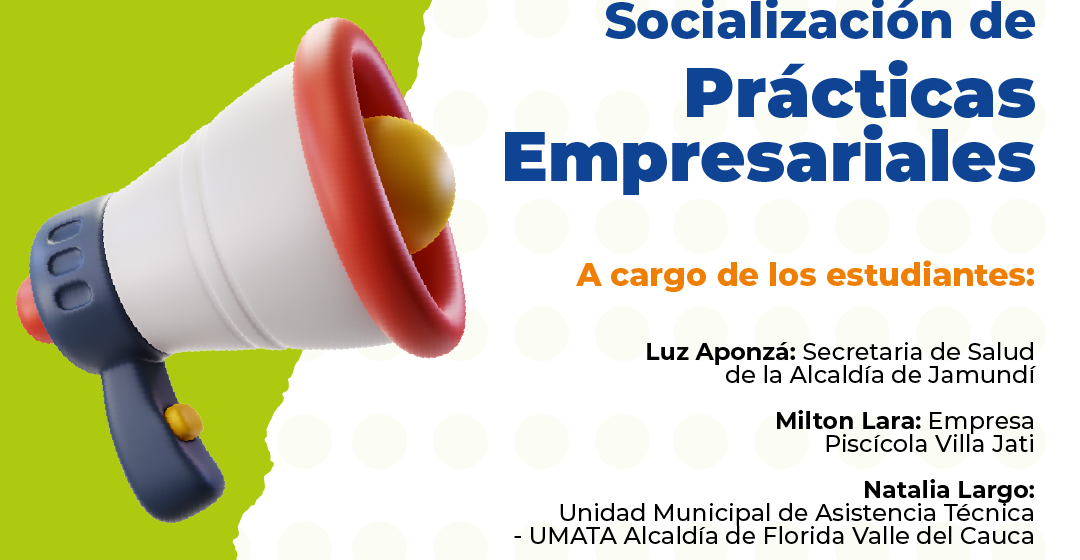 Socialización de
Prácticas Empresariales

A cargo de los estudiantes:

Luz Aponzá: Secretaria de Salud de la Alcaldía de Jamundí

Milton Lara: Empresa Piscícola Villa Jati

Natalia Largo: Unidad Municipal de Asistencia Técnica - UMATA Alcaldía de Florida Valle del Cauca